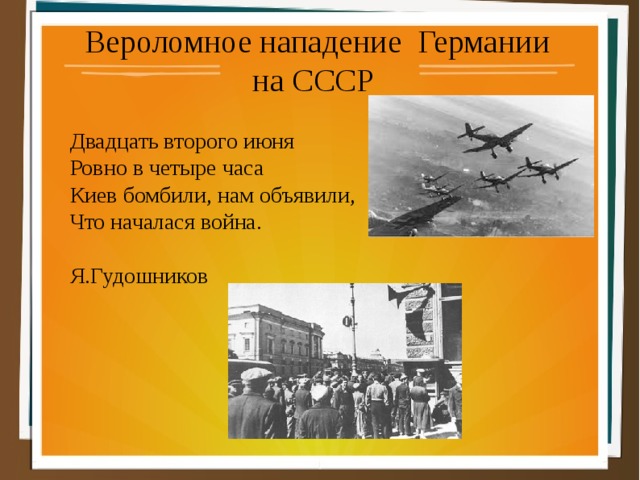 Вероломное нападение Германии на СССР

Двадцать второго июня
Ровно в четыре часа
Киев бомбили, нам объявили,
Что началася война.

Я.Гудошников